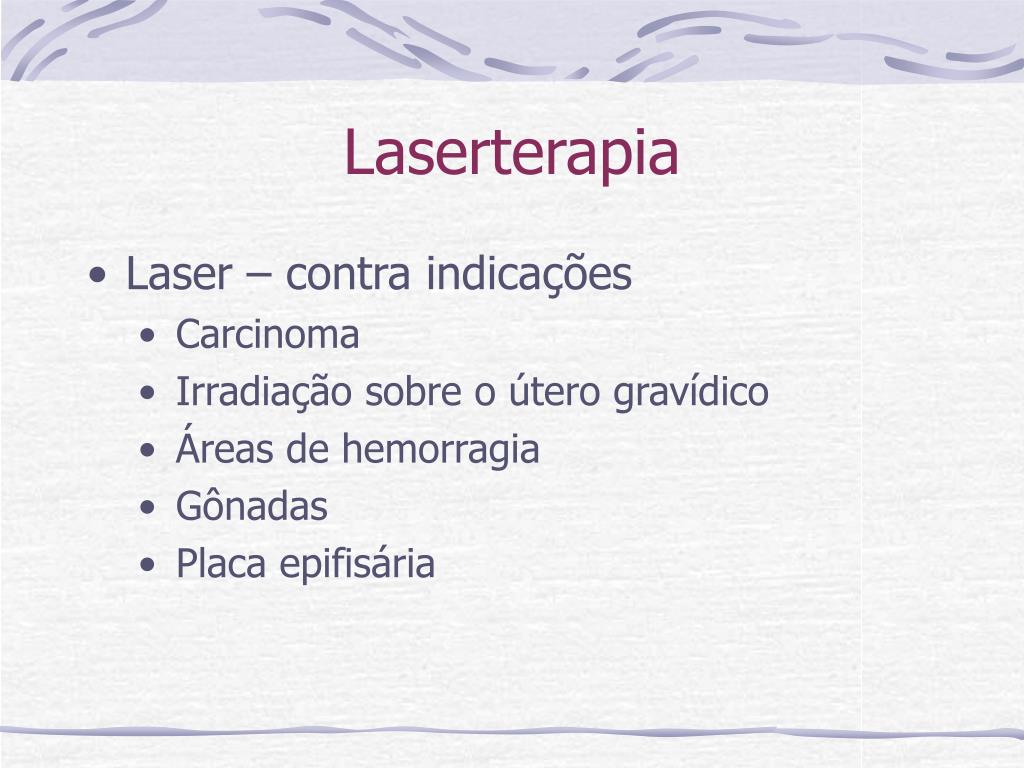 Laserterapia

• Laser – contra indicações
  • Carcinoma
  • Irradiação sobre o útero gravídico
  • Áreas de hemorragia
  • Gônadas
  • Placa epifisária